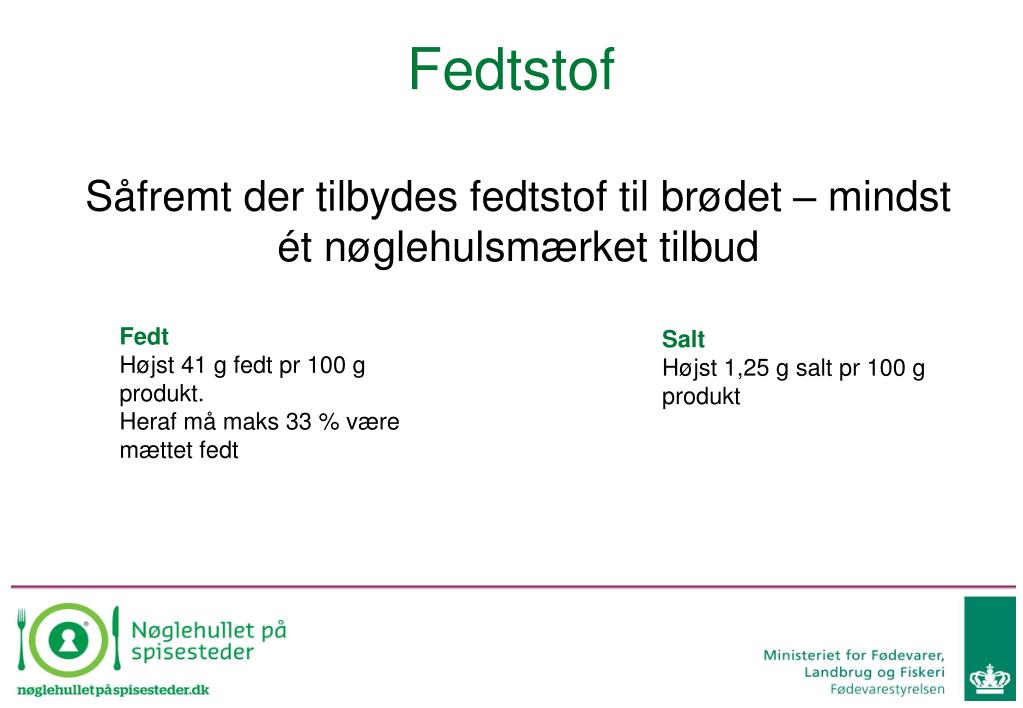 Fedtstof

Såfremt der tilbydes fedtstof til brødet – mindst ét nøglehulsmærket tilbud

Fedt
Højst 41 g fedt pr 100 g produkt.
Heraf må maks 33 % være mættet fedt

Salt
Højst 1,25 g salt pr 100 g produkt

Nøglehullet på spisesteder
nøglehulletpåspisesteder.dk

Ministeriet for Fødevarer, Landbrug og Fiskeri
Fødevarestyrelsen